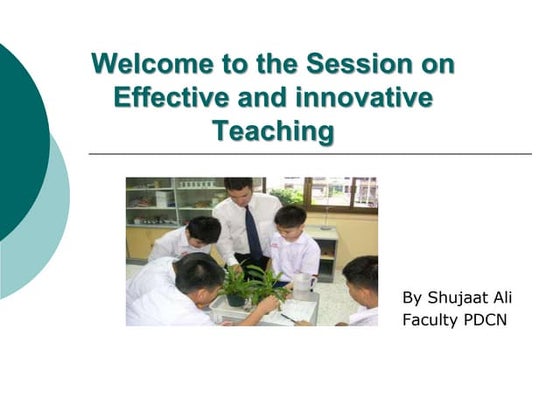 Welcome to the Session on Effective and innovative Teaching

By Shujaat Ali
Faculty PDCN